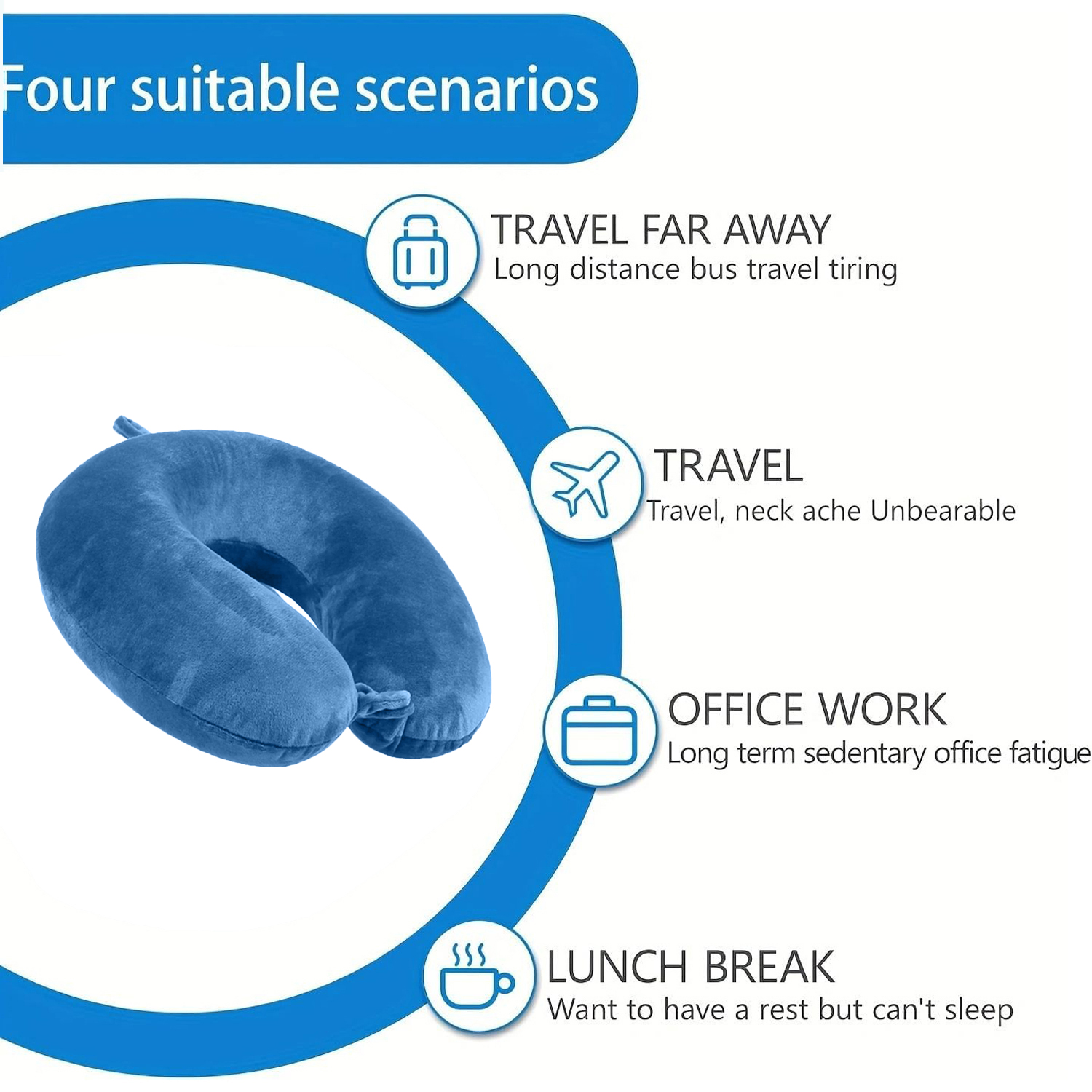 Four suitable scenarios

TRAVEL FAR AWAY
Long distance bus travel tiring

TRAVEL
Travel, neck ache Unbearable

OFFICE WORK
Long term sedentary office fatigue

LUNCH BREAK
Want to have a rest but can't sleep